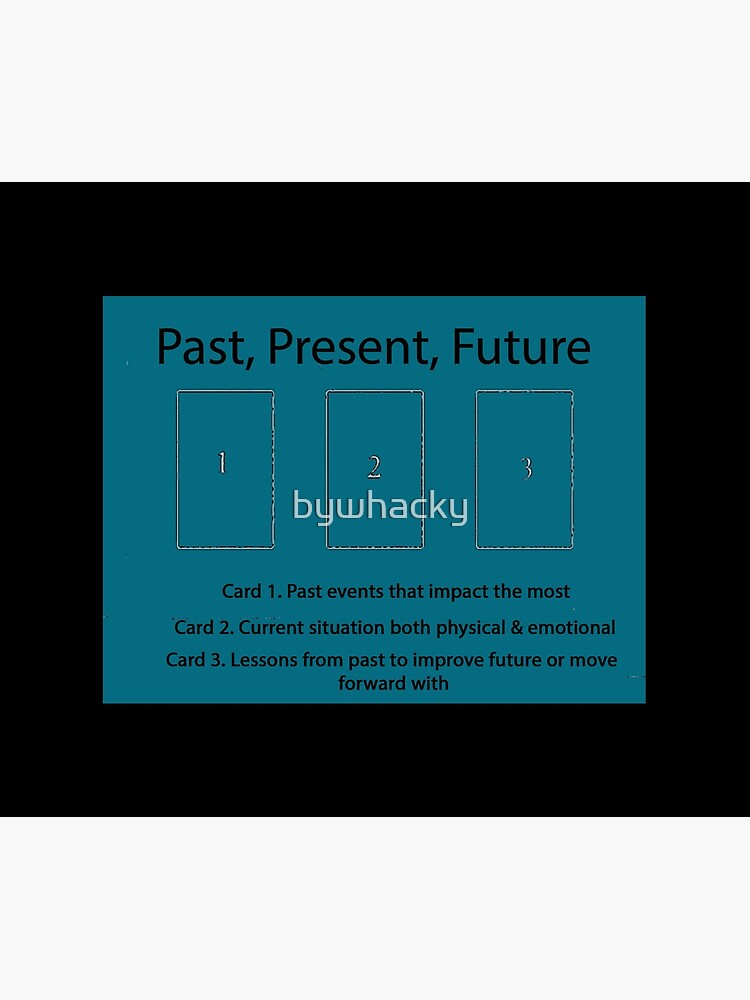 Past, Present, Future

1

2

3

bywhacky

Card 1. Past events that impact the most

Card 2. Current situation both physical & emotional

Card 3. Lessons from past to improve future or move forward with